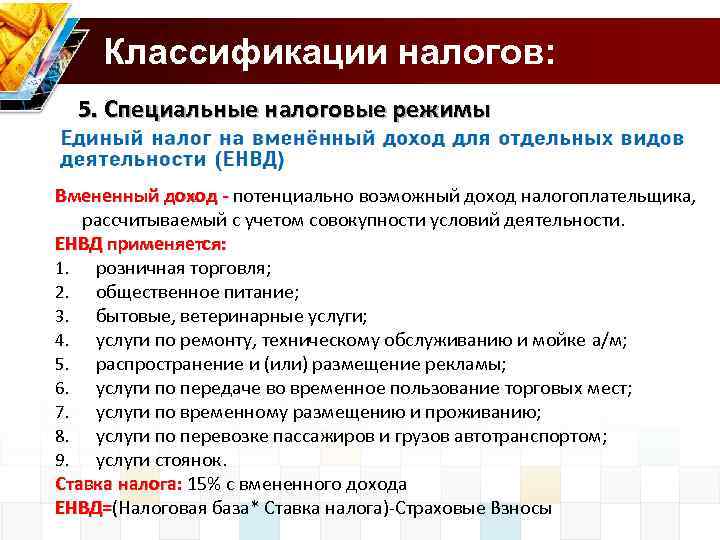 Классификации налогов:

5. Специальные налоговые режимы

Единый налог на вменённый доход для отдельных видов деятельности (ЕНВД)

Вмененный доход - потенциально возможный доход налогоплательщика, рассчитываемый с учетом совокупности условий деятельности.

ЕНВД применяется:
1. розничная торговля;
2. общественное питание;
3. бытовые, ветеринарные услуги;
4. услуги по ремонту, техническому обслуживанию и мойке а/м;
5. распространение и (или) размещение рекламы;
6. услуги по передаче во временное пользование торговых мест;
7. услуги по временному размещению и проживанию;
8. услуги по перевозке пассажиров и грузов автотранспортом;
9. услуги стоянок.

Ставка налога: 15% с вмененного дохода

ЕНВД=(Налоговая база* Ставка налога)-Страховые Взносы